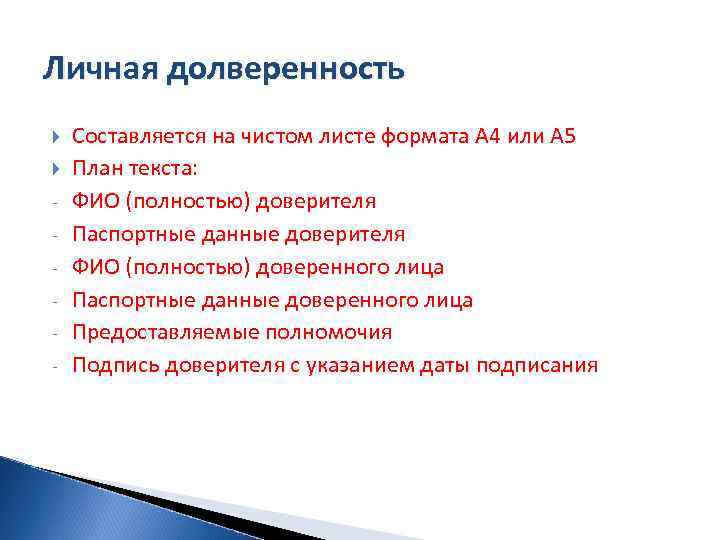 Личная долверенность

Составляется на чистом листе формата А4 или А5
План текста:
- ФИО (полностью) доверителя
- Паспортные данные доверителя
- ФИО (полностью) доверенного лица
- Паспортные данные доверенного лица
- Предоставляемые полномочия
- Подпись доверителя с указанием даты подписания